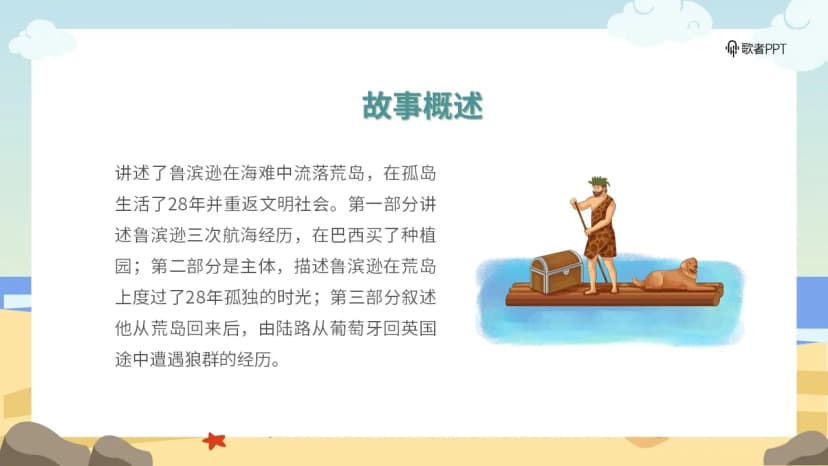 歌者PPT

故事概述

讲述了鲁滨逊在海难中流落荒岛，在孤岛生活了28年并重返文明社会。第一部分讲述鲁滨逊三次航海经历，在巴西买了种植园；第二部分是主体，描述鲁滨逊在荒岛上度过了28年孤独的时光；第三部分叙述他从荒岛回来后，由陆路从葡萄牙回英国途中遭遇狼群的经历。